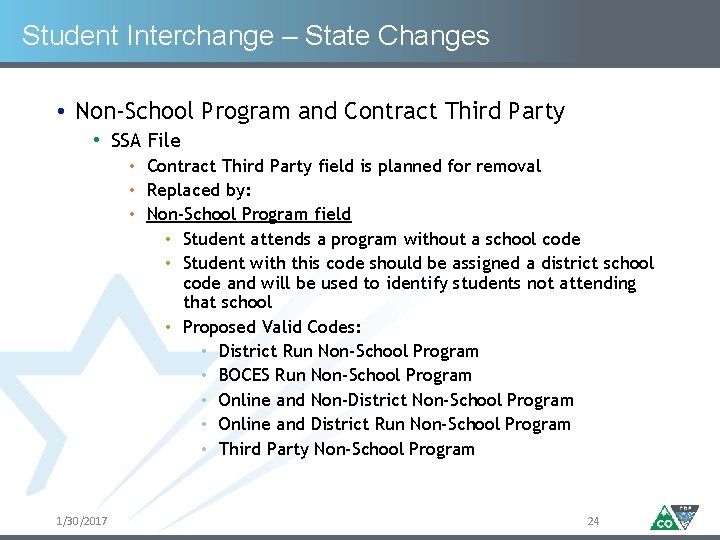 Student Interchange – State Changes

• Non-School Program and Contract Third Party
  • SSA File
    • Contract Third Party field is planned for removal
    • Replaced by:
    • Non-School Program field
      • Student attends a program without a school code
      • Student with this code should be assigned a district school code and will be used to identify students not attending that school
      • Proposed Valid Codes:
        • District Run Non-School Program
        • BOCES Run Non-School Program
        • Online and Non-District Non-School Program
        • Online and District Run Non-School Program
        • Third Party Non-School Program

1/30/2017

24

CO